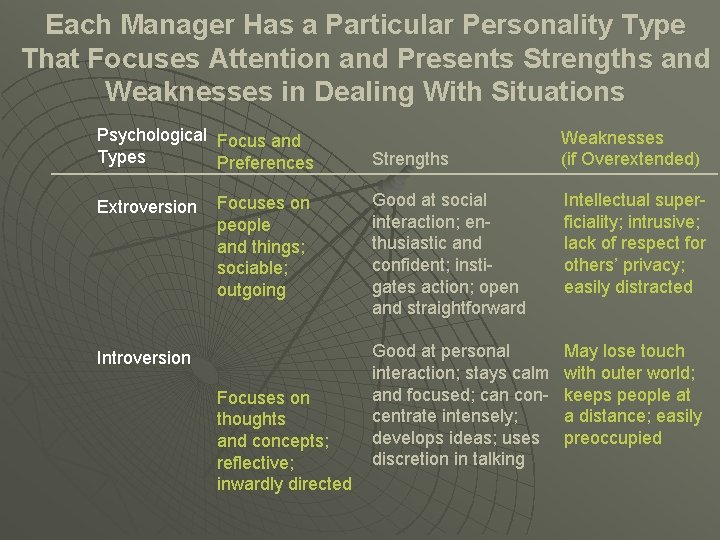 Each Manager Has a Particular Personality Type That Focuses Attention and Presents Strengths and Weaknesses in Dealing With Situations

| Psychological Types | Focus and Preferences | Strengths | Weaknesses (if Overextended) |
|---|---|---|---|
| Extroversion | Focuses on people and things; sociable; outgoing | Good at social interaction; enthusiastic and confident; instigates action; open and straightforward | Intellectual superficiality; intrusive; lack of respect for others' privacy; easily distracted |
| Introversion | Focuses on thoughts and concepts; reflective; inwardly directed | Good at personal interaction; stays calm and focused; can concentrate intensely; develops ideas; uses discretion in talking | May lose touch with outer world; keeps people at a distance; easily preoccupied |